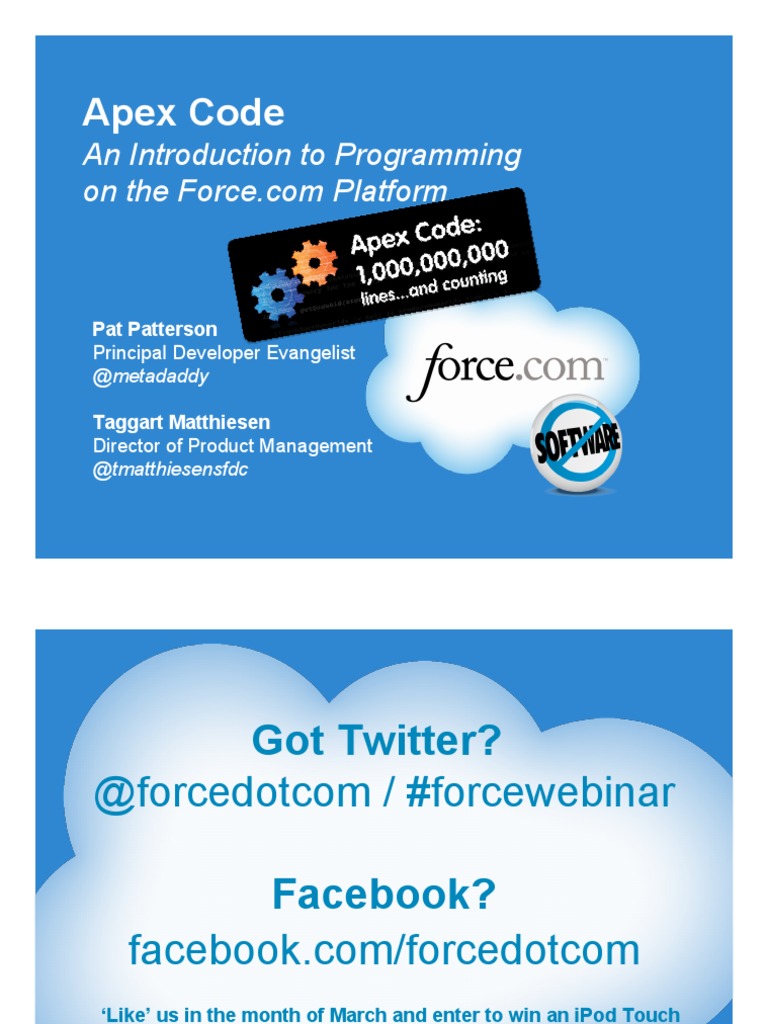 Apex Code
An Introduction to Programming on the Force.com Platform

Apex Code:
1,000,000,000
lines...and counting

Pat Patterson
Principal Developer Evangelist
@metadaddy

Taggart Matthiesen
Director of Product Management
@tmatthiesensfdc

force.com

SOFTWARE

Got Twitter?
@forcedotcom / #forcewebinar

Facebook?
facebook.com/forcedotcom

'Like' us in the month of March and enter to win an iPod Touch